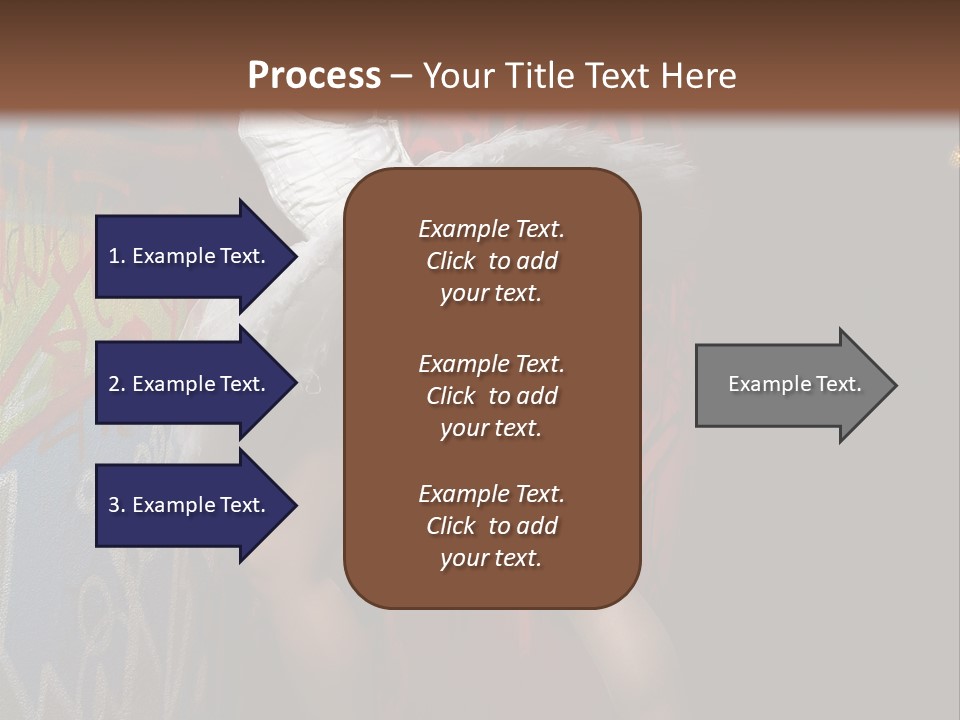 Process – Your Title Text Here

1. Example Text.

2. Example Text.

3. Example Text.

Example Text. Click to add your text.

Example Text. Click to add your text.

Example Text. Click to add your text.

Example Text.